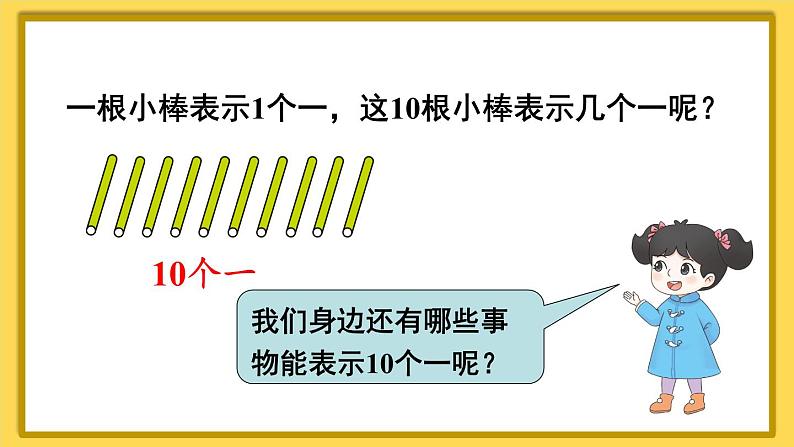 一根小棒表示1个一，这10根小棒表示几个一呢？

10个一

我们身边还有哪些事物能表示10个一呢？